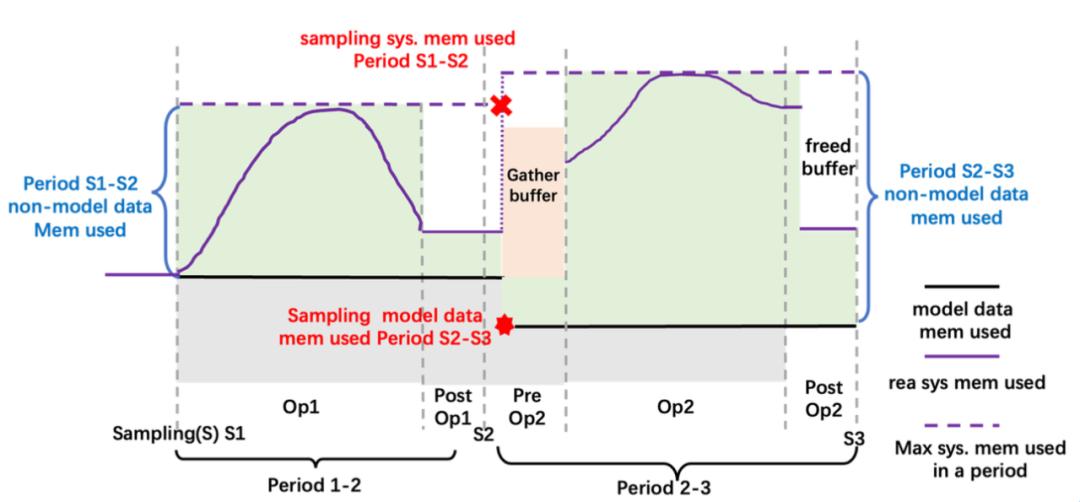 sampling sys. mem used
Period S1-S2

Period S1-S2
non-model data
Mem used

Gather
buffer

freed
buffer

Period S2-S3
non-model data
mem used

Sampling model data
mem used Period S2-S3

model data
mem used

rea sys mem used

Max sys. mem used
in a period

Op1

Post
Op1

Pre
Op2

Op2

Post
Op2

Sampling(S) S1

S2

S3

Period 1-2

Period 2-3